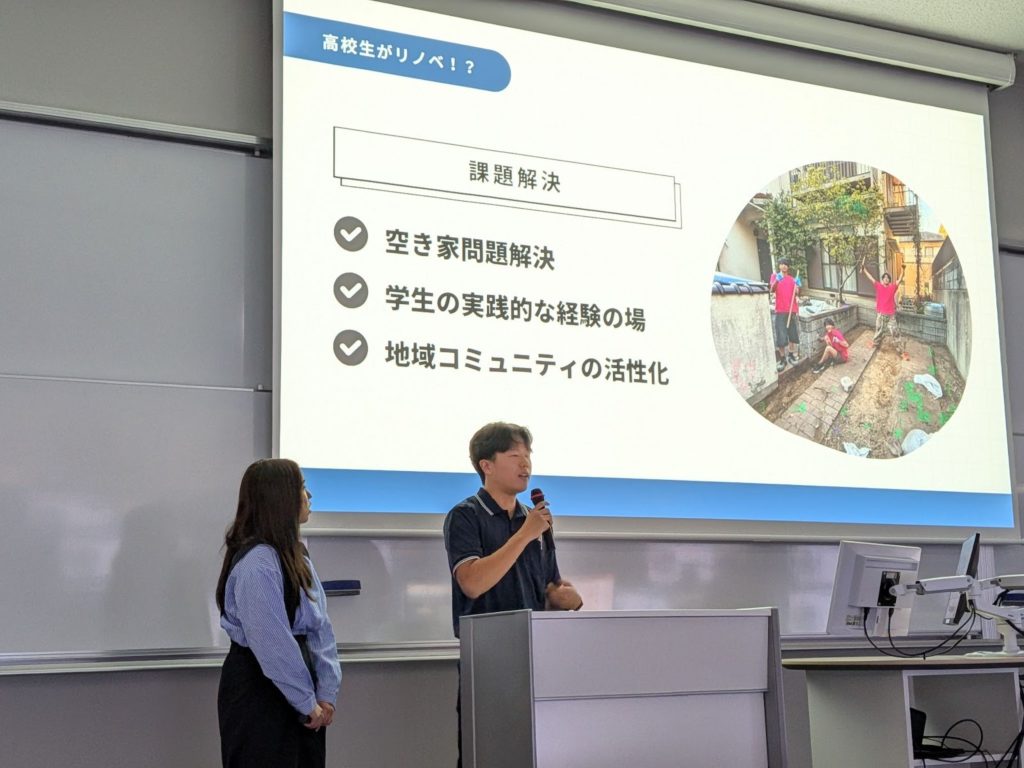 高校生がリノベ！？

課題解決

空き家問題解決

学生の実践的な経験の場

地域コミュニティの活性化